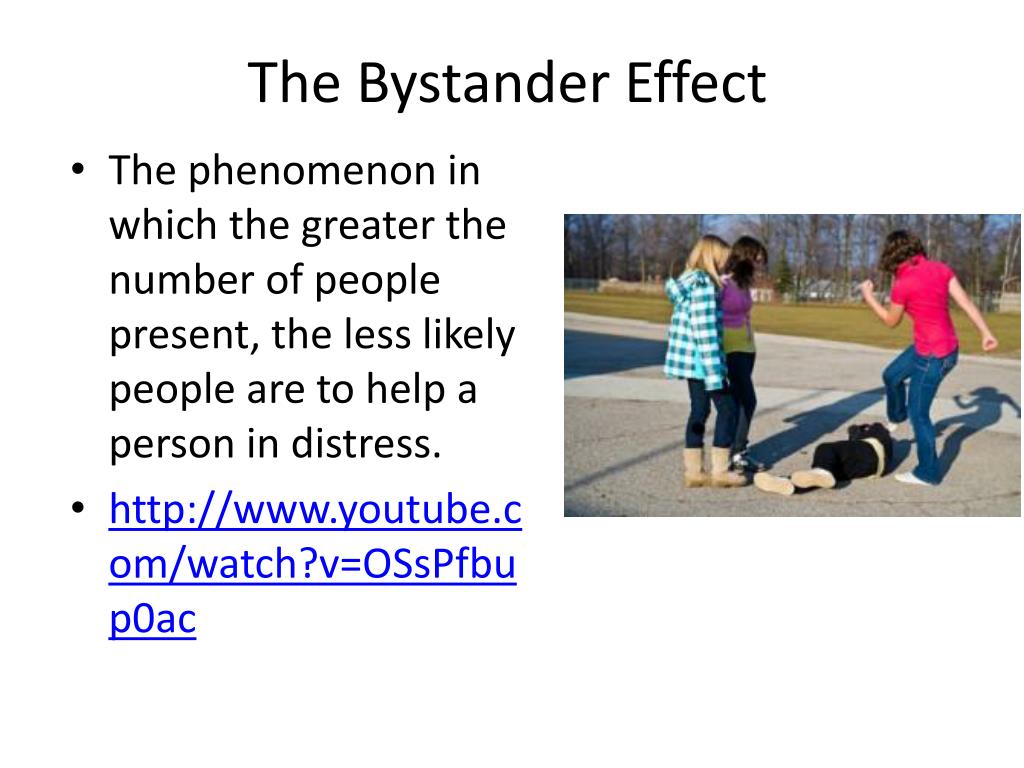 The Bystander Effect

• The phenomenon in which the greater the number of people present, the less likely people are to help a person in distress.

• http://www.youtube.com/watch?v=OSsPfbup0ac